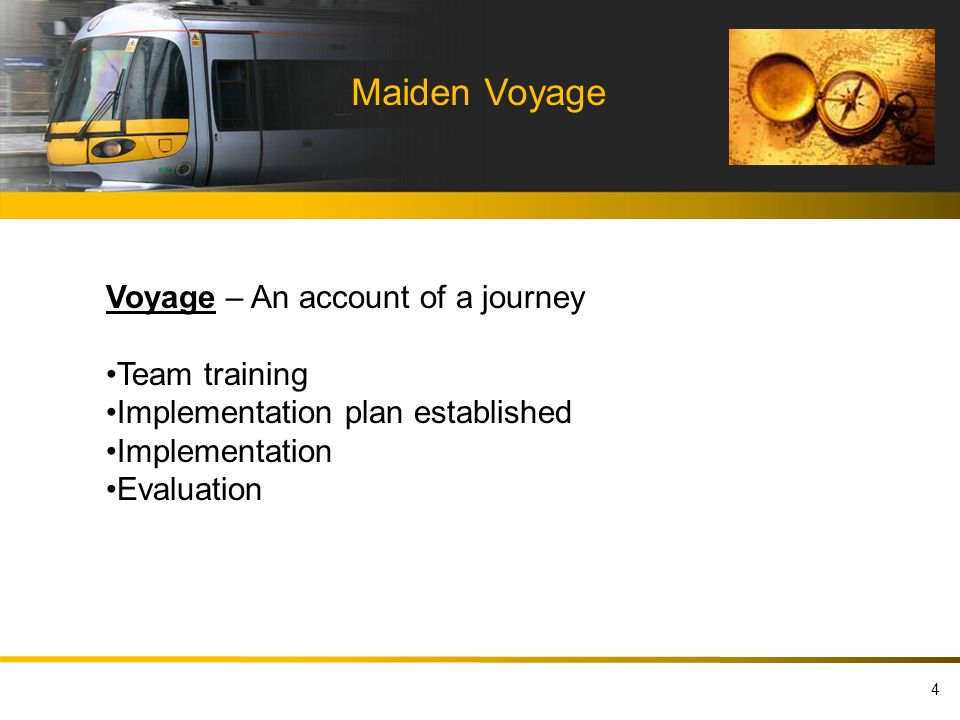 Maiden Voyage

Voyage – An account of a journey

•Team training
•Implementation plan established
•Implementation
•Evaluation

4